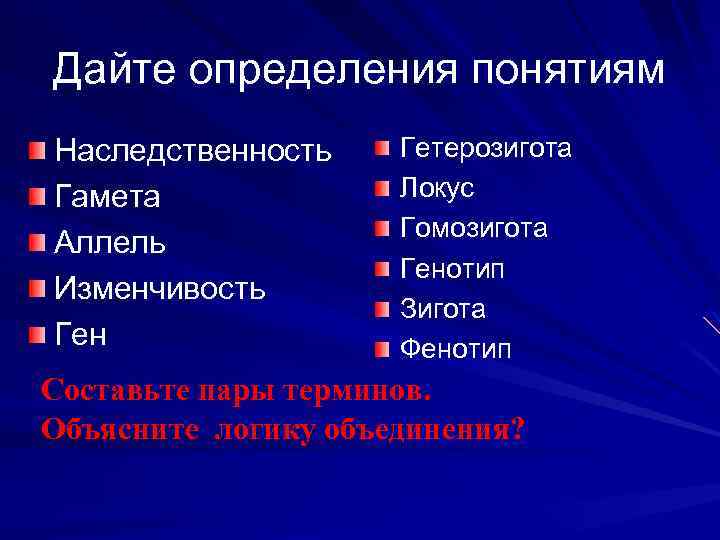 Дайте определения понятиям

Наследственность
Гамета
Аллель
Изменчивость
Ген

Гетерозигота
Локус
Гомозигота
Генотип
Зигота
Фенотип

Составьте пары терминов.
Объясните логику объединения?